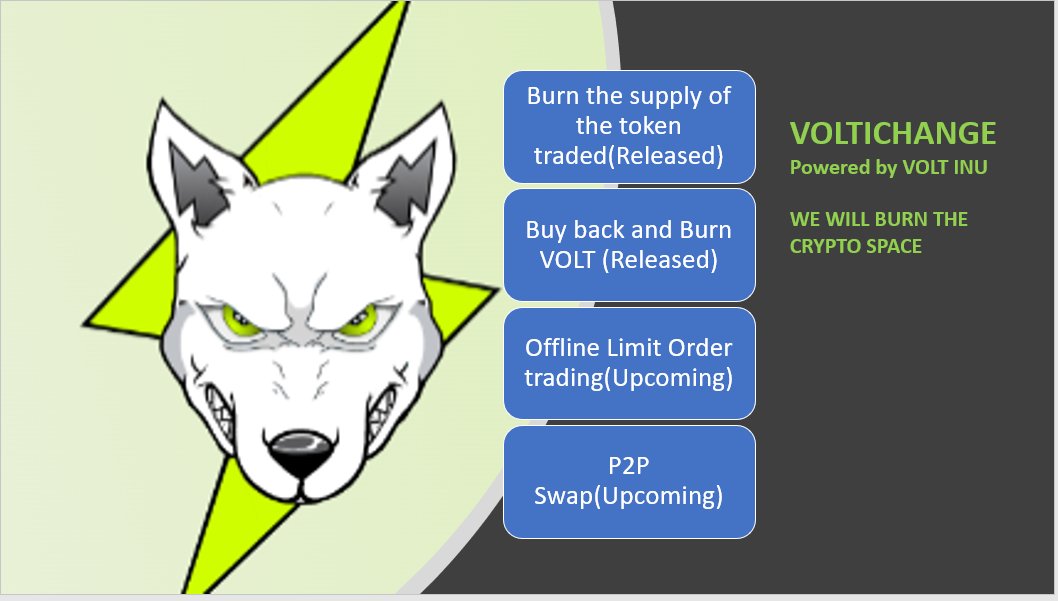 Burn the supply of the token traded(Released)

Buy back and Burn VOLT (Released)

Offline Limit Order trading(Upcoming)

P2P Swap(Upcoming)

VOLTICHANGE
Powered by VOLT INU

WE WILL BURN THE CRYPTO SPACE